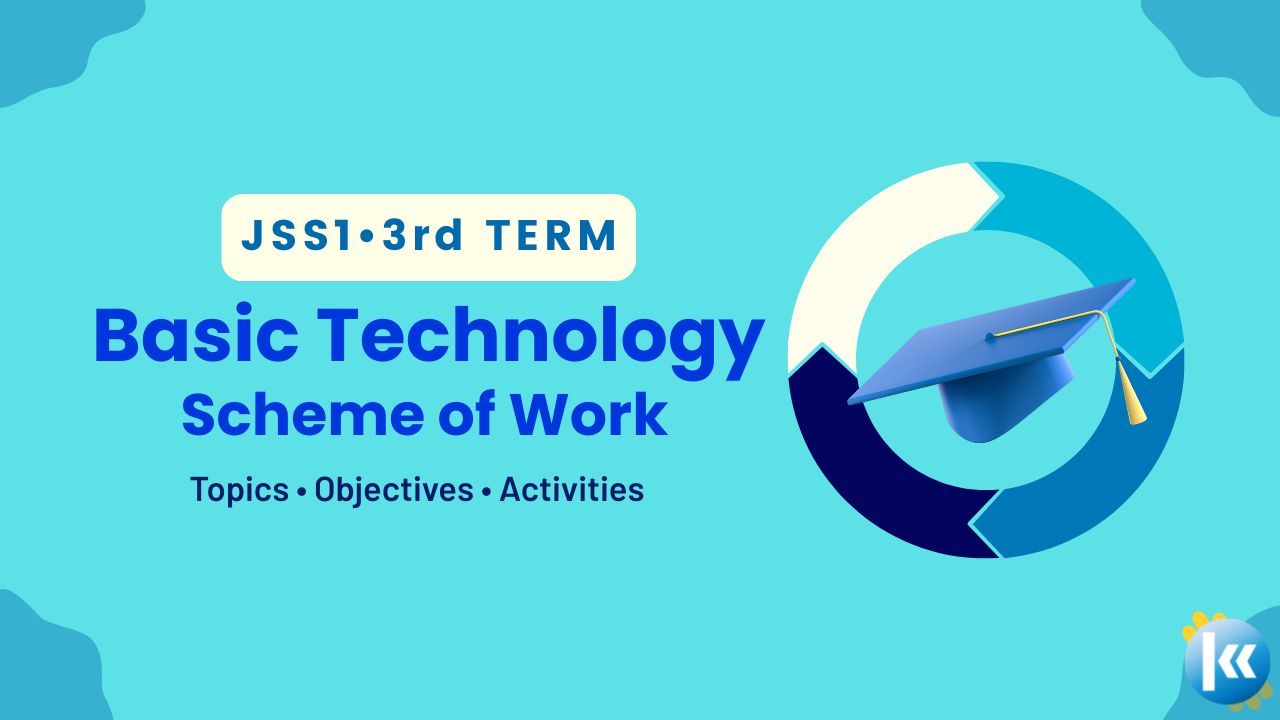 JSS1•3rd TERM

Basic Technology
Scheme of Work

Topics • Objectives • Activities